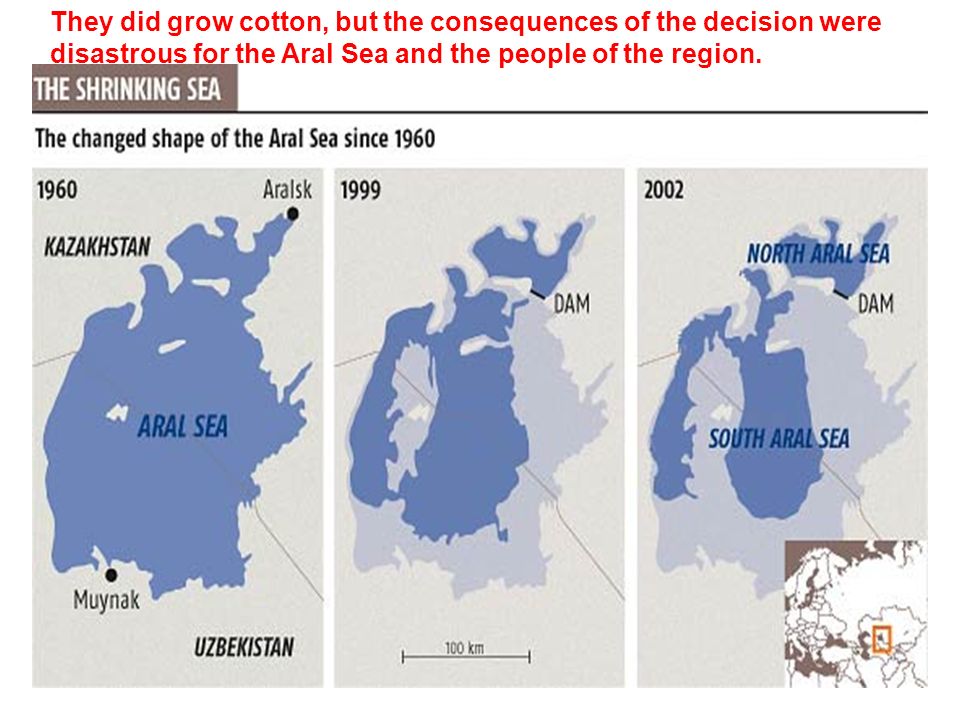 They did grow cotton, but the consequences of the decision were disastrous for the Aral Sea and the people of the region.

THE SHRINKING SEA

The changed shape of the Aral Sea since 1960

1960
Aralsk
KAZAKHSTAN
ARAL SEA
Muynak
UZBEKISTAN

1999
DAM
100 km

2002
NORTH ARAL SEA
DAM
SOUTH ARAL SEA